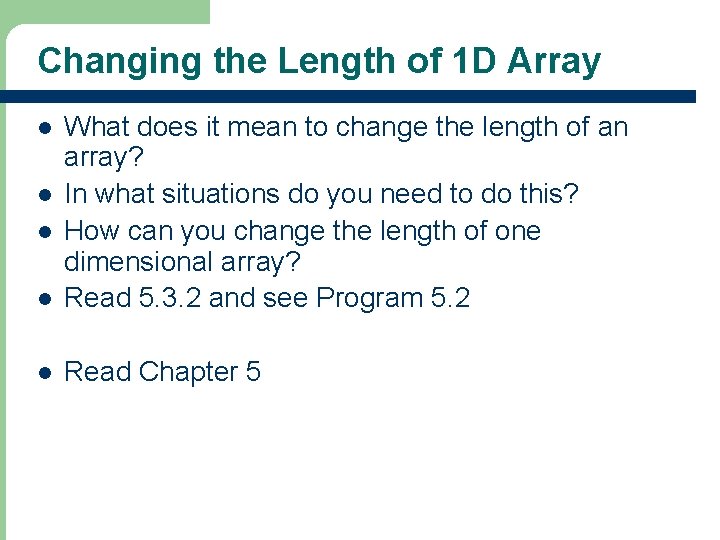 Changing the Length of 1D Array

- What does it mean to change the length of an array?
- In what situations do you need to do this?
- How can you change the length of one dimensional array?
- Read 5.3.2 and see Program 5.2

- Read Chapter 5